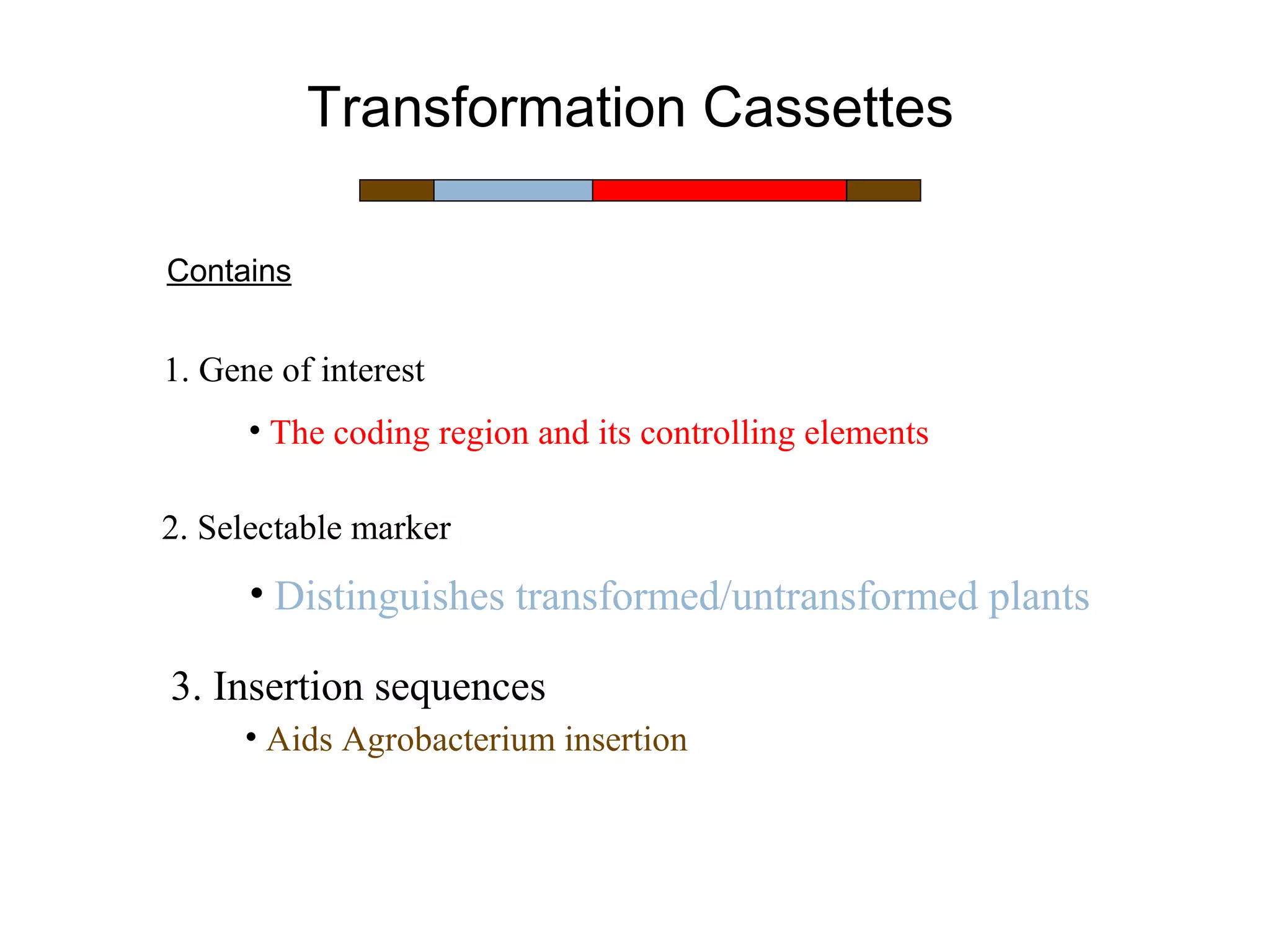 Transformation Cassettes

Contains

1. Gene of interest

• The coding region and its controlling elements

2. Selectable marker

• Distinguishes transformed/untransformed plants

3. Insertion sequences

• Aids Agrobacterium insertion